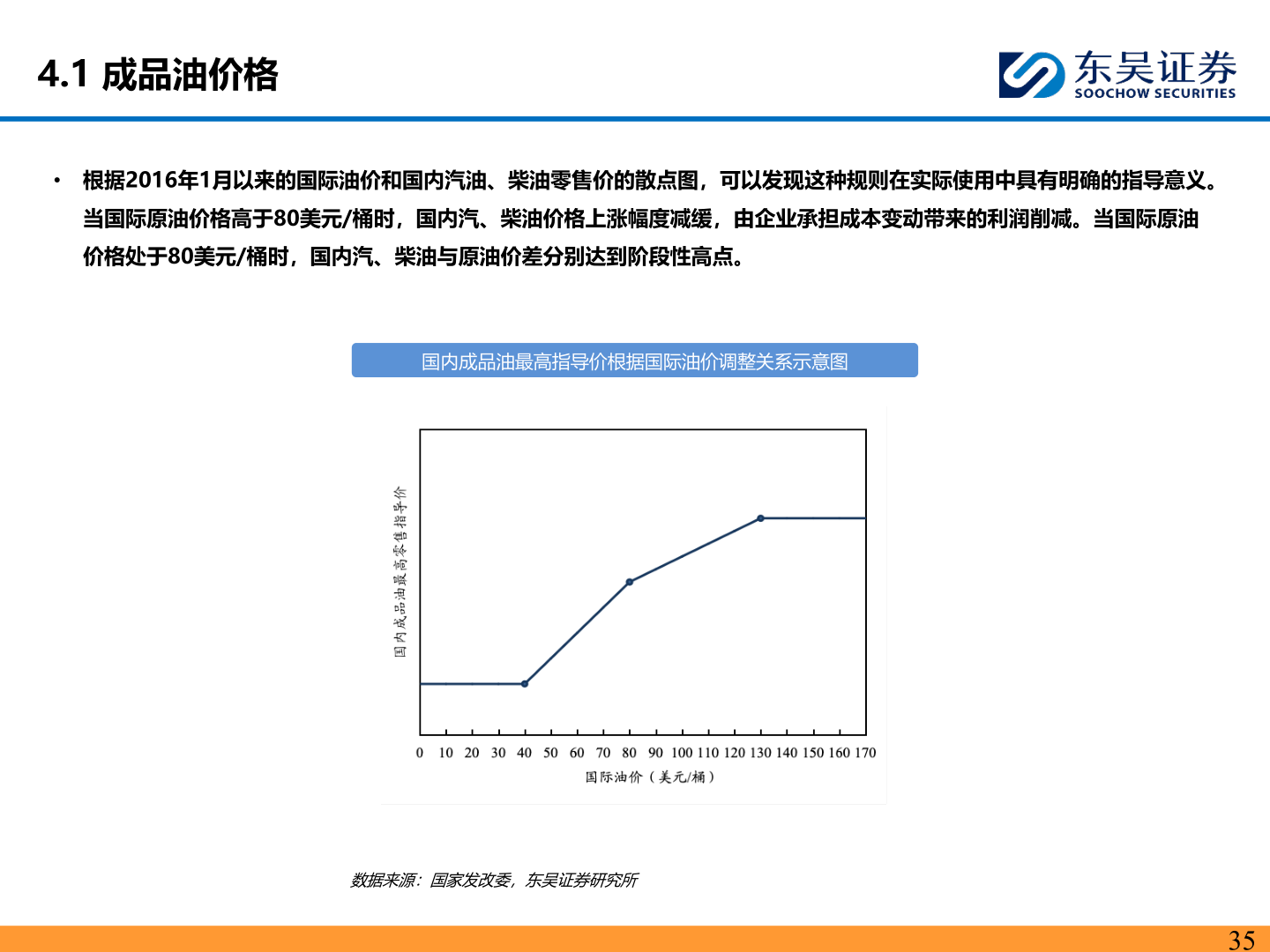 4.1 成品油价格

东吴证券
SOOCHOW SECURITIES

• 根据2016年1月以来的国际油价和国内汽油、柴油零售价的散点图，可以发现这种规则在实际使用中具有明确的指导意义。当国际原油价格高于80美元/桶时，国内汽、柴油价格上涨幅度减缓，由企业承担成本变动带来的利润削减。当国际原油价格处于80美元/桶时，国内汽、柴油与原油价差分别达到阶段性高点。

国内成品油最高指导价根据国际油价调整关系示意图

国内成品油最高零售指导价

0 10 20 30 40 50 60 70 80 90 100 110 120 130 140 150 160 170

国际油价（美元/桶）

数据来源：国家发改委，东吴证券研究所

35